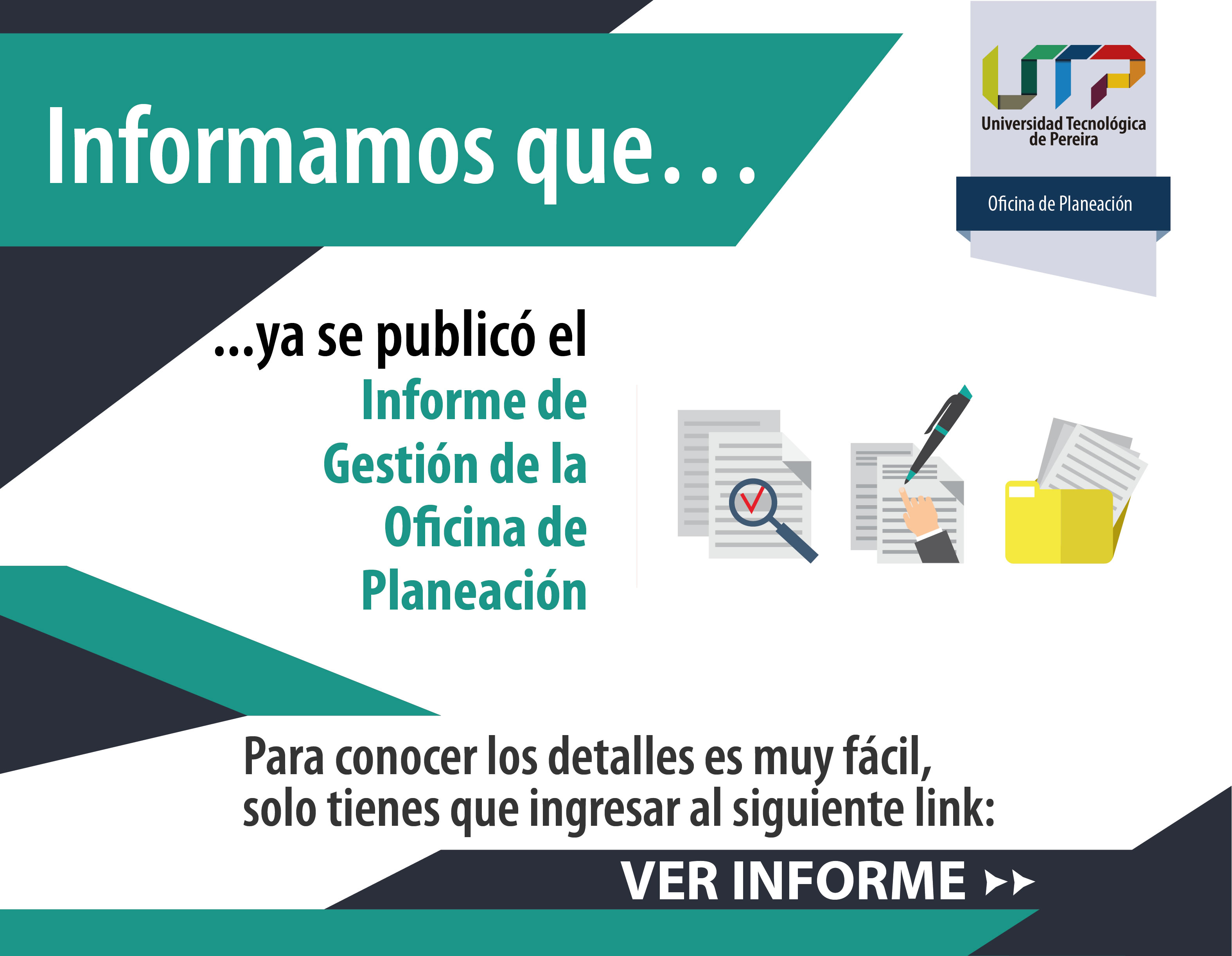 Informamos que...

UTP
Universidad Tecnológica de Pereira

Oficina de Planeación

...ya se publicó el
Informe de Gestión de la Oficina de Planeación

Para conocer los detalles es muy fácil, solo tienes que ingresar al siguiente link:

VER INFORME